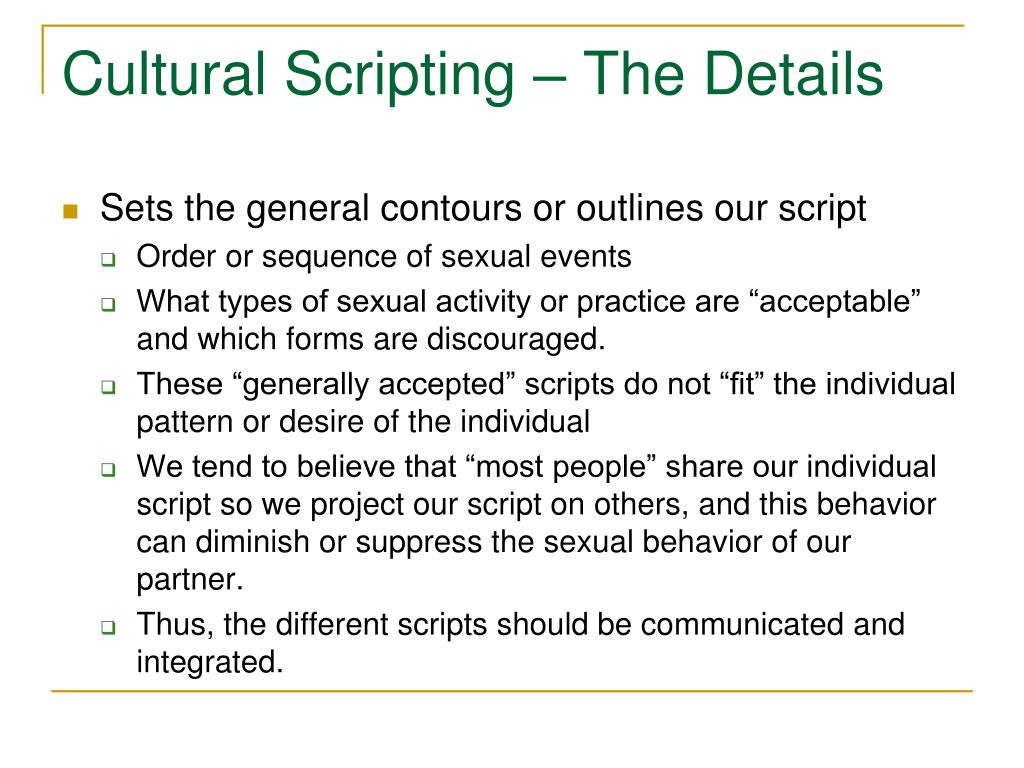 Cultural Scripting – The Details

Sets the general contours or outlines our script

Order or sequence of sexual events

What types of sexual activity or practice are “acceptable” and which forms are discouraged.

These “generally accepted” scripts do not “fit” the individual pattern or desire of the individual

We tend to believe that “most people” share our individual script so we project our script on others, and this behavior can diminish or suppress the sexual behavior of our partner.

Thus, the different scripts should be communicated and integrated.